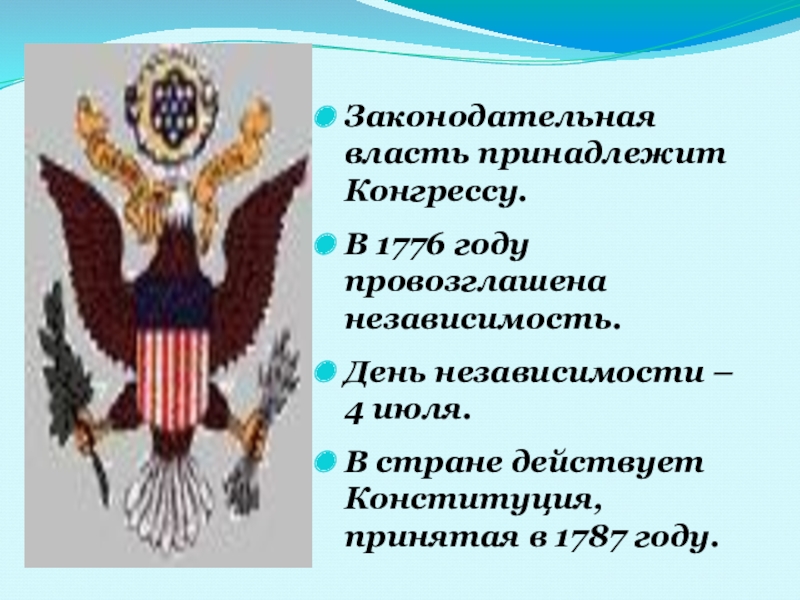 Законодательная власть принадлежит Конгрессу.

В 1776 году провозглашена независимость.

День независимости – 4 июля.

В стране действует Конституция, принятая в 1787 году.